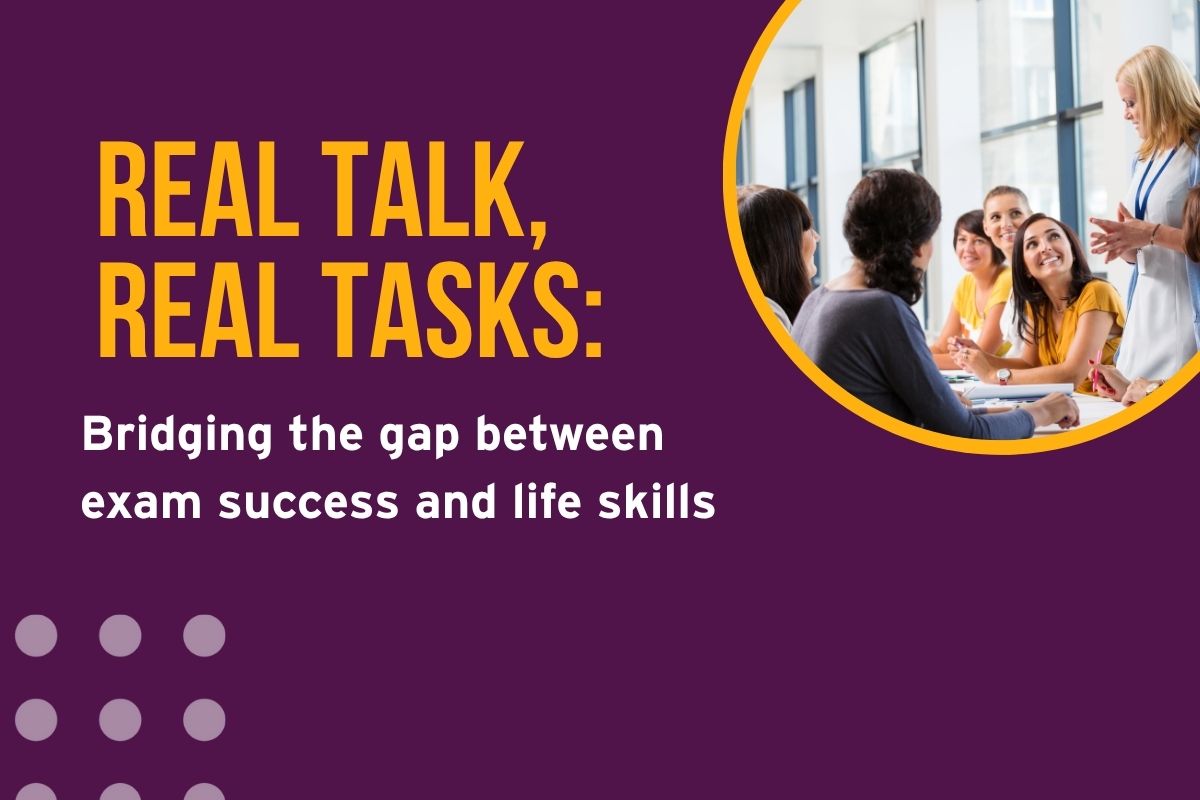 REAL TALK, REAL TASKS:

Bridging the gap between exam success and life skills